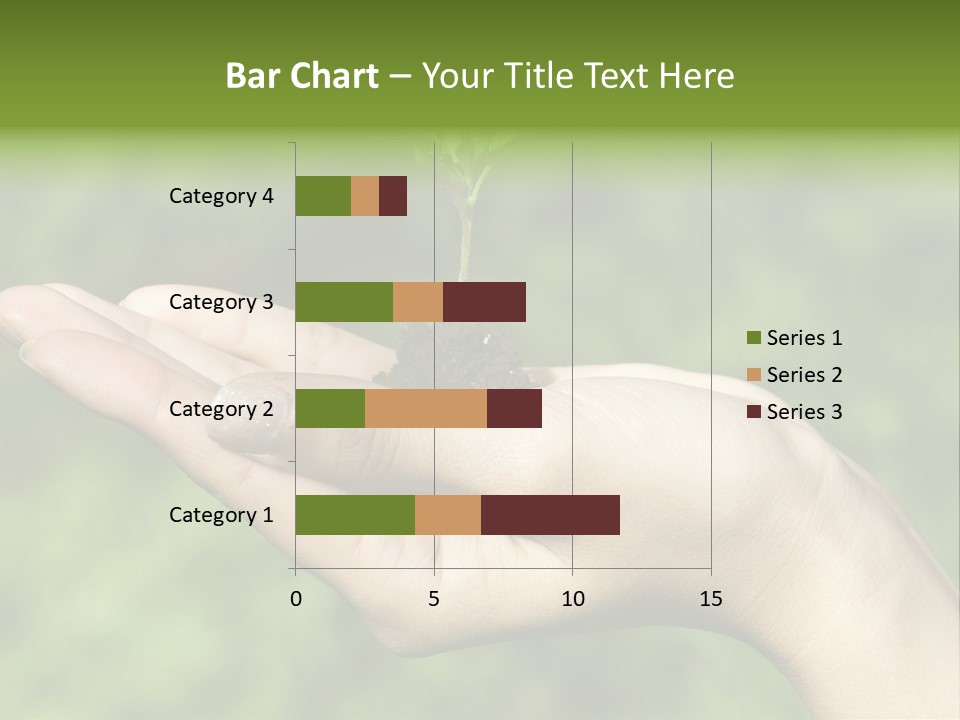 Bar Chart – Your Title Text Here

Category 4
Category 3
Category 2
Category 1

0 5 10 15

Series 1
Series 2
Series 3